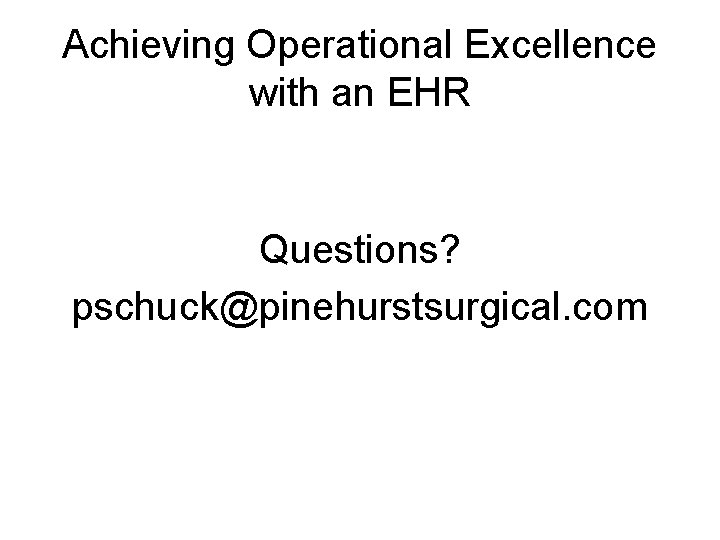 Achieving Operational Excellence with an EHR

Questions?

pschuck@pinehurstsurgical.com